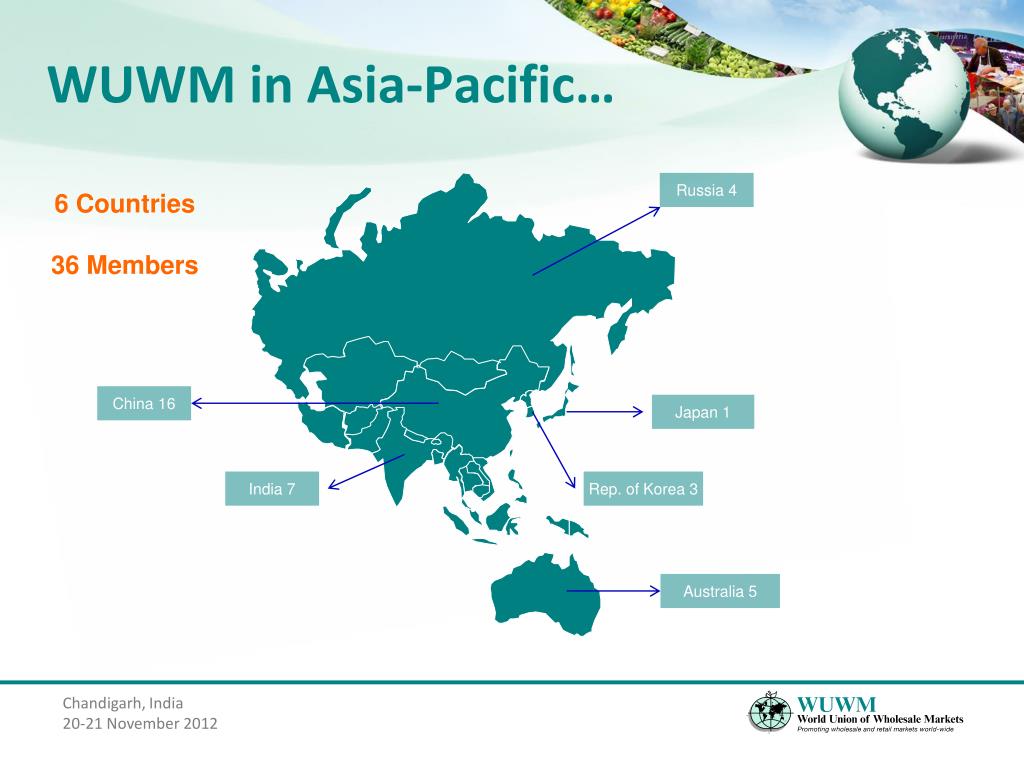 WUWM in Asia-Pacific…

6 Countries

36 Members

Russia 4

China 16

Japan 1

India 7

Rep. of Korea 3

Australia 5

Chandigarh, India
20-21 November 2012

WUWM
World Union of Wholesale Markets
Promoting wholesale and retail markets world-wide